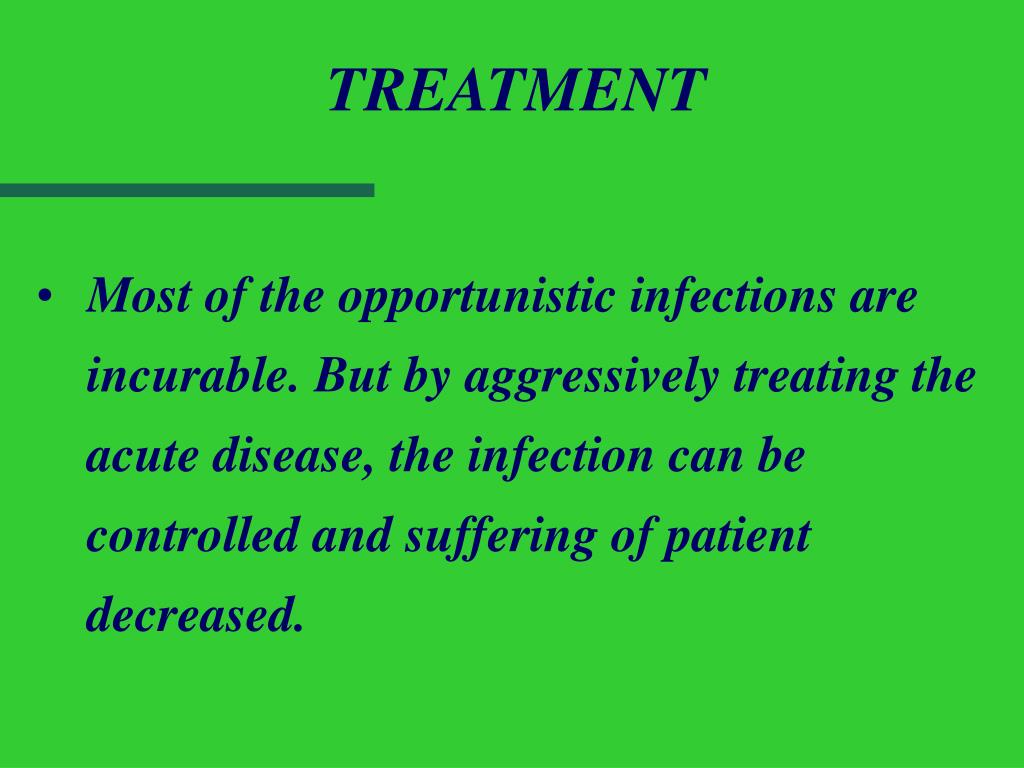 TREATMENT

• Most of the opportunistic infections are incurable. But by aggressively treating the acute disease, the infection can be controlled and suffering of patient decreased.